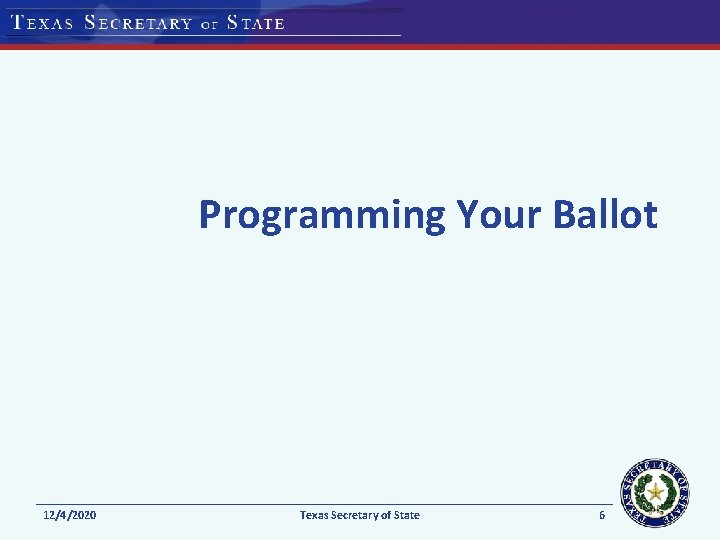 TEXAS SECRETARY OF STATE

Programming Your Ballot

12/4/2020

Texas Secretary of State

6

SECRETARY OF STATE TEXAS